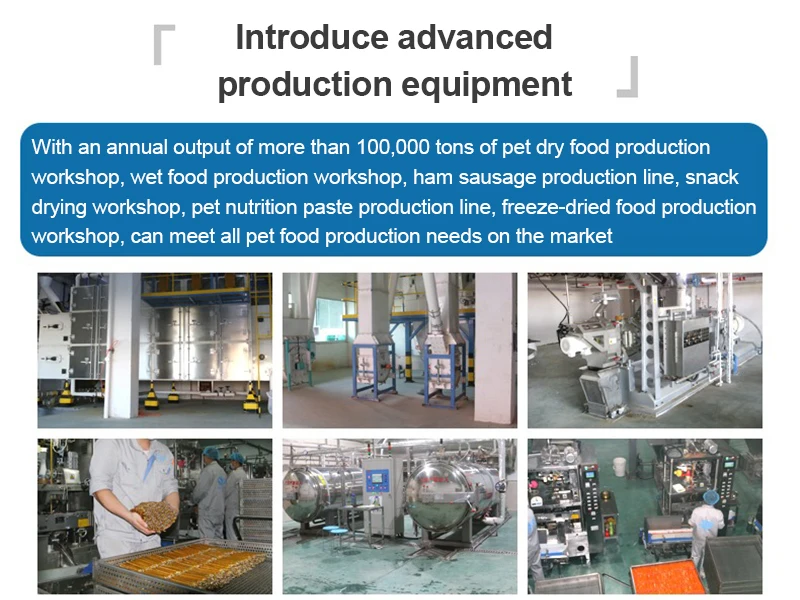 Introduce advanced production equipment

With an annual output of more than 100,000 tons of pet dry food production workshop, wet food production workshop, ham sausage production line, snack drying workshop, pet nutrition paste production line, freeze-dried food production workshop, can meet all pet food production needs on the market